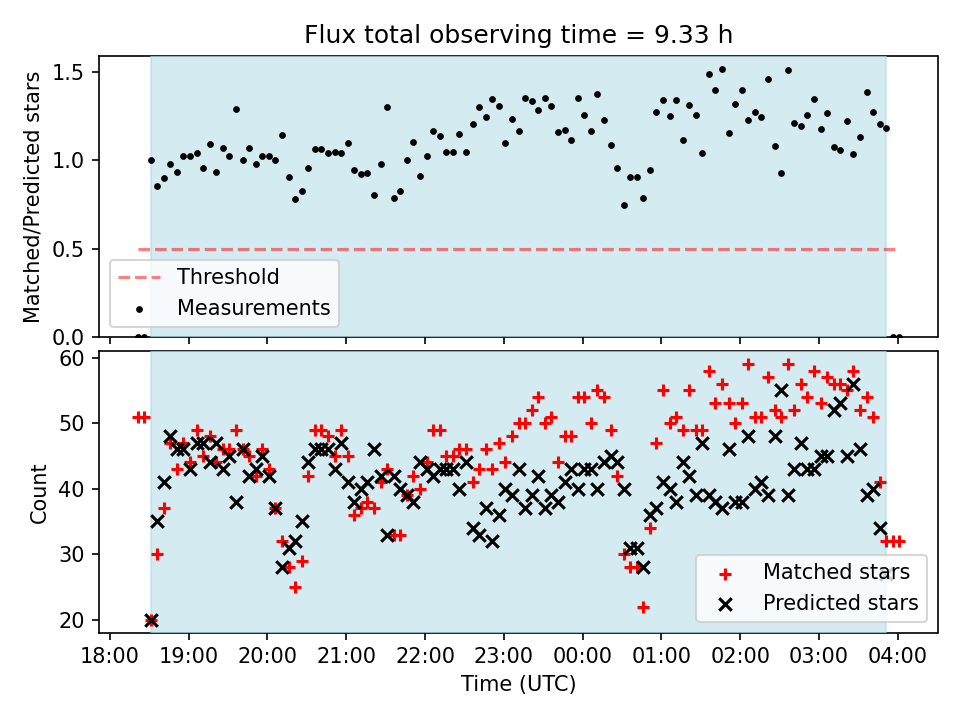 Flux total observing time = 9.33 h

Matched/Predicted stars

1.5
1.0
0.5
0.0

Threshold
Measurements

Count

60
50
40
30
20

Matched stars
Predicted stars

18:00 19:00 20:00 21:00 22:00 23:00 00:00 01:00 02:00 03:00 04:00

Time (UTC)